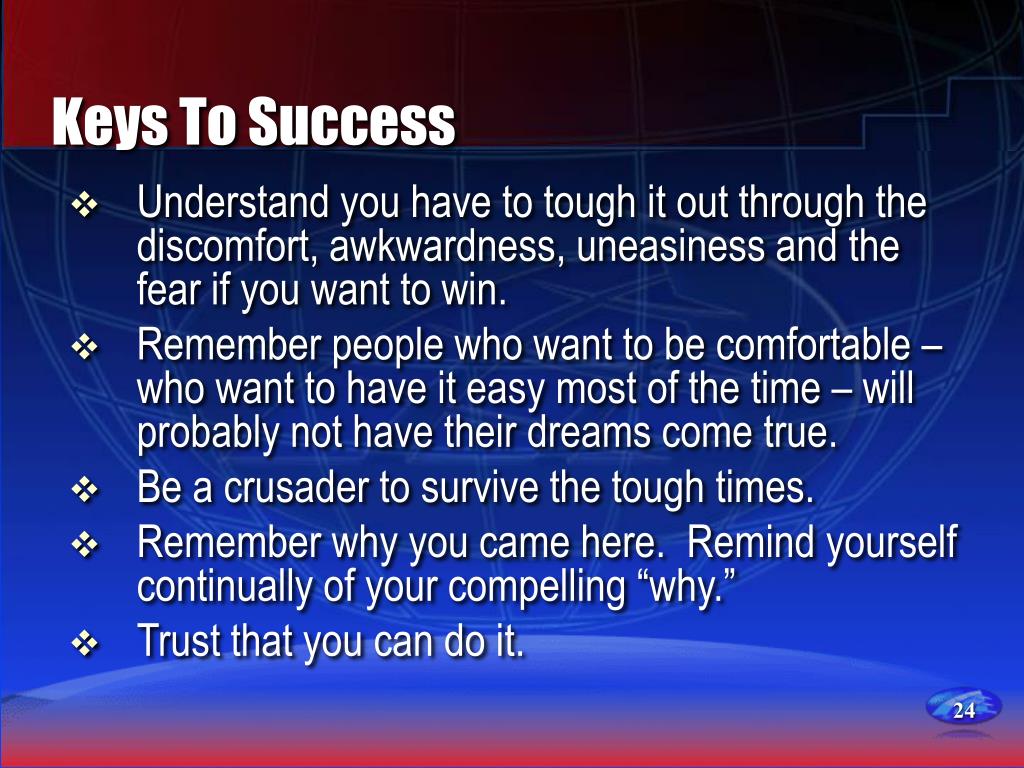 Keys To Success

❖ Understand you have to tough it out through the discomfort, awkwardness, uneasiness and the fear if you want to win.
❖ Remember people who want to be comfortable – who want to have it easy most of the time – will probably not have their dreams come true.
❖ Be a crusader to survive the tough times.
❖ Remember why you came here. Remind yourself continually of your compelling “why.”
❖ Trust that you can do it.

24